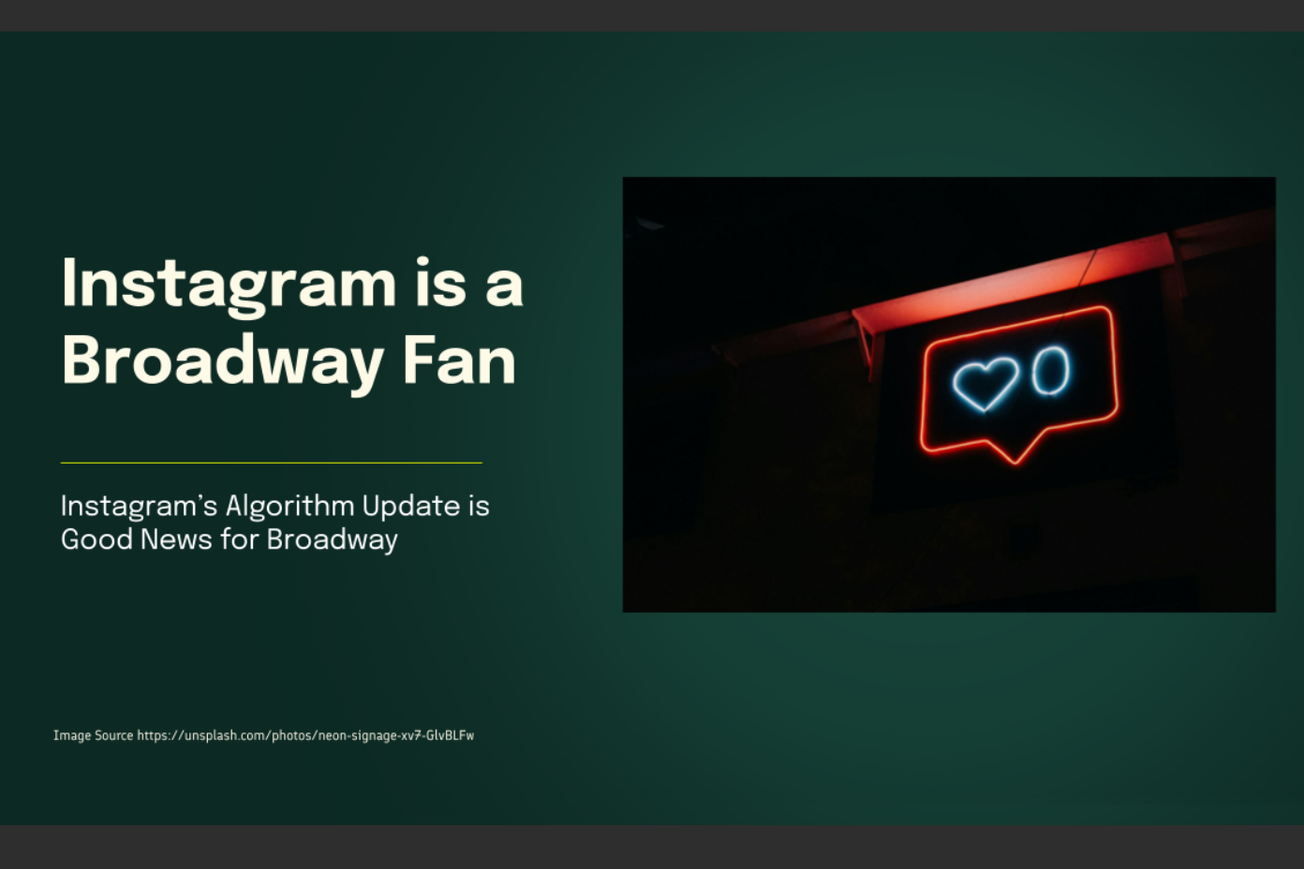 Instagram is a Broadway Fan

Instagram's Algorithm Update is Good News for Broadway

0

Image Source https://unsplash.com/photos/neon-signage-xv7-GlvBLFw